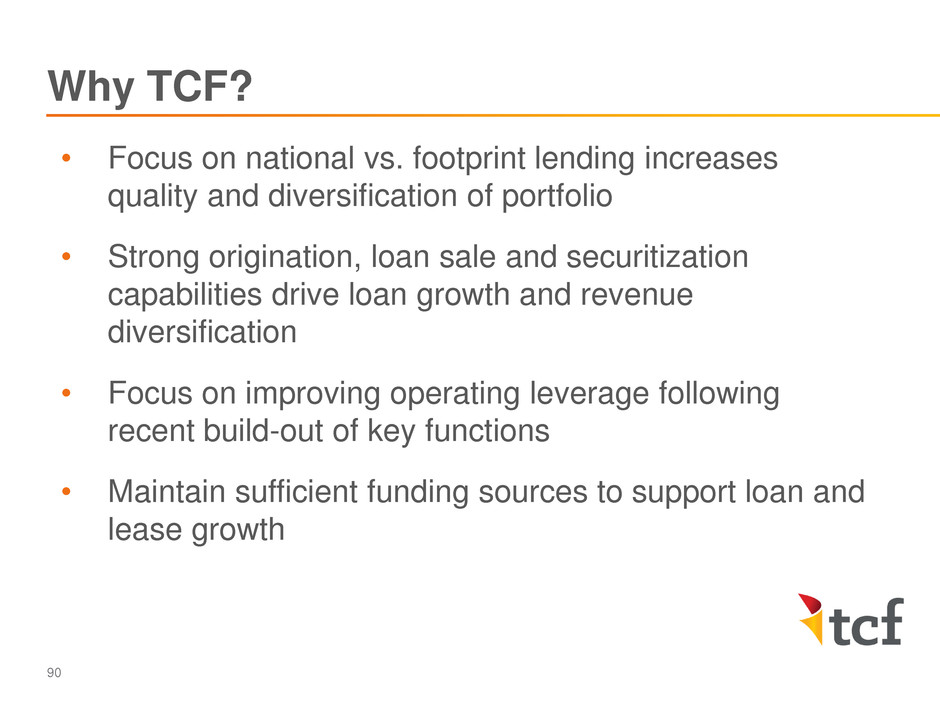 Why TCF?

• Focus on national vs. footprint lending increases quality and diversification of portfolio

• Strong origination, loan sale and securitization capabilities drive loan growth and revenue diversification

• Focus on improving operating leverage following recent build-out of key functions

• Maintain sufficient funding sources to support loan and lease growth

tcf

90